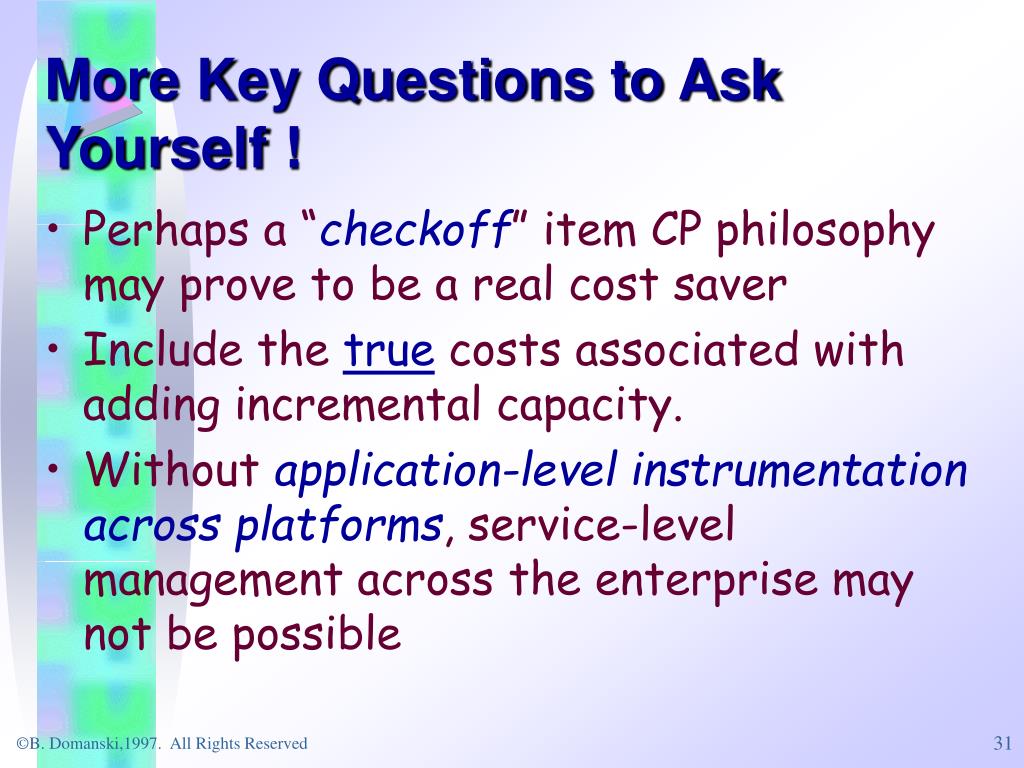 More Key Questions to Ask Yourself !

• Perhaps a “checkoff” item CP philosophy may prove to be a real cost saver
• Include the true costs associated with adding incremental capacity.
• Without application-level instrumentation across platforms, service-level management across the enterprise may not be possible

©B. Domanski,1997. All Rights Reserved

31